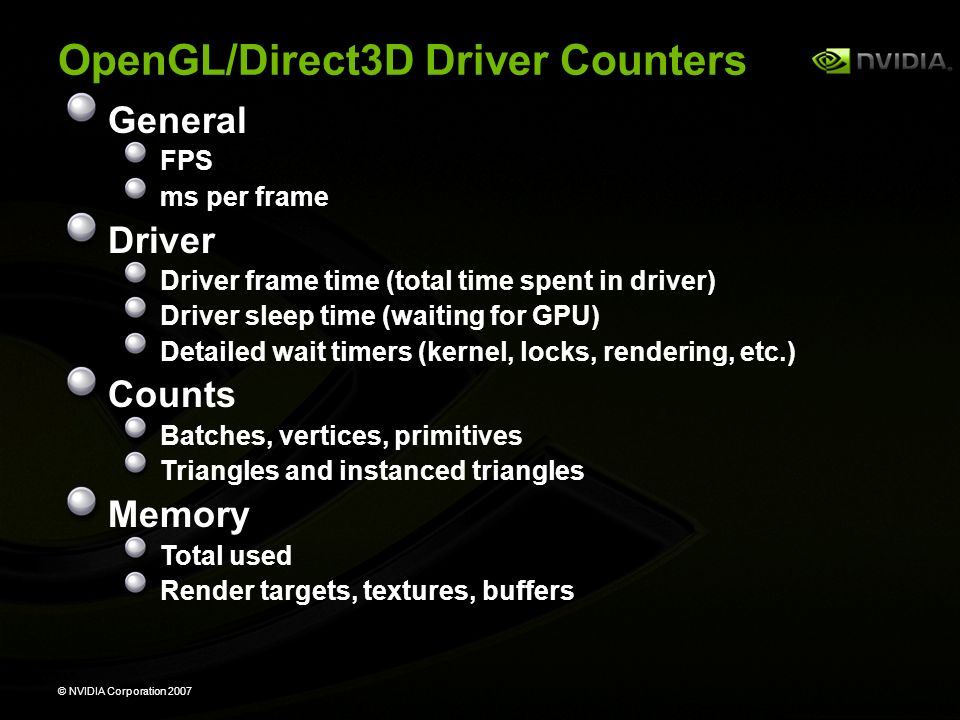 OpenGL/Direct3D Driver Counters

NVIDIA.

General
FPS
ms per frame

Driver
Driver frame time (total time spent in driver)
Driver sleep time (waiting for GPU)
Detailed wait timers (kernel, locks, rendering, etc.)

Counts
Batches, vertices, primitives
Triangles and instanced triangles

Memory
Total used
Render targets, textures, buffers

© NVIDIA Corporation 2007